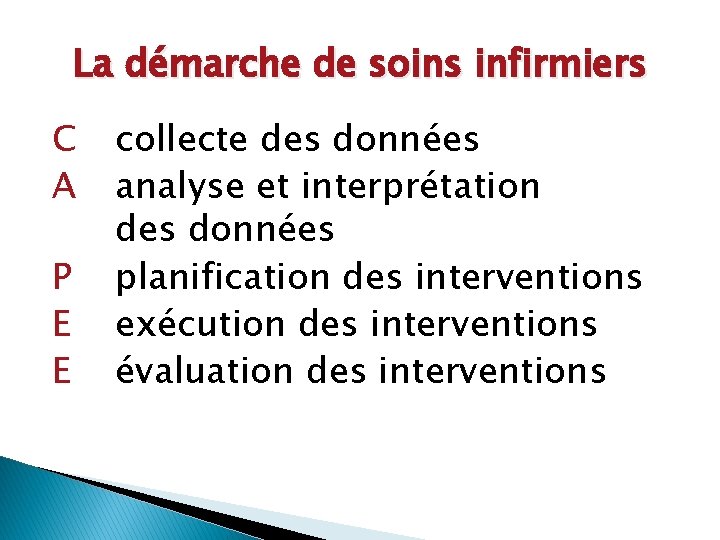 La démarche de soins infirmiers

C collecte des données
A analyse et interprétation des données
P planification des interventions
E exécution des interventions
E évaluation des interventions